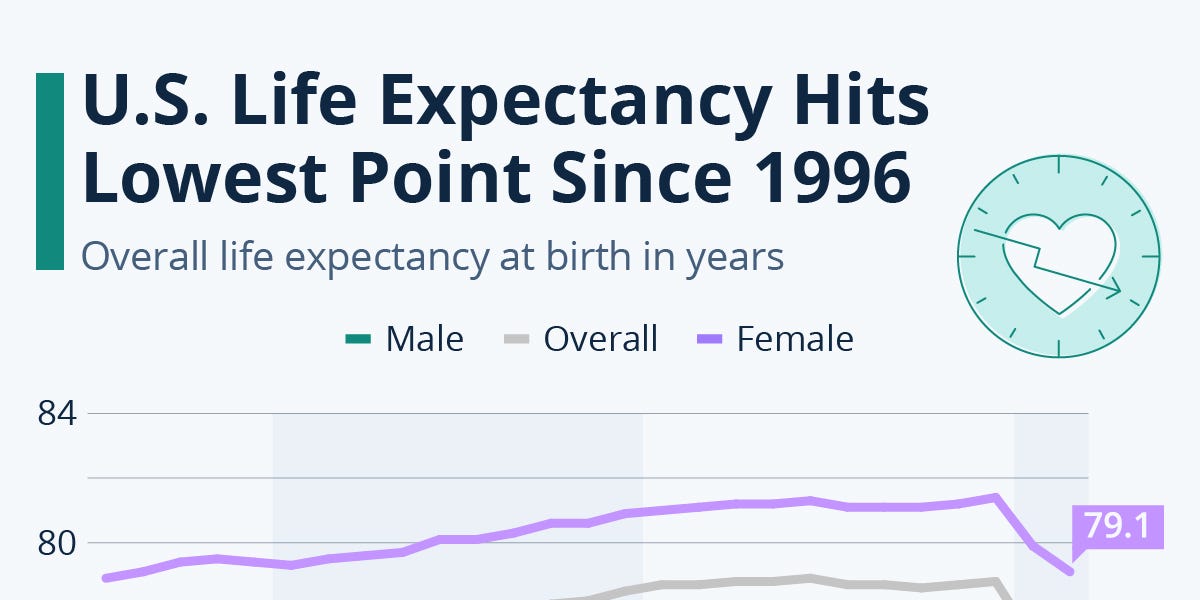 U.S. Life Expectancy Hits Lowest Point Since 1996

Overall life expectancy at birth in years

Male Overall Female

84

80

79.1